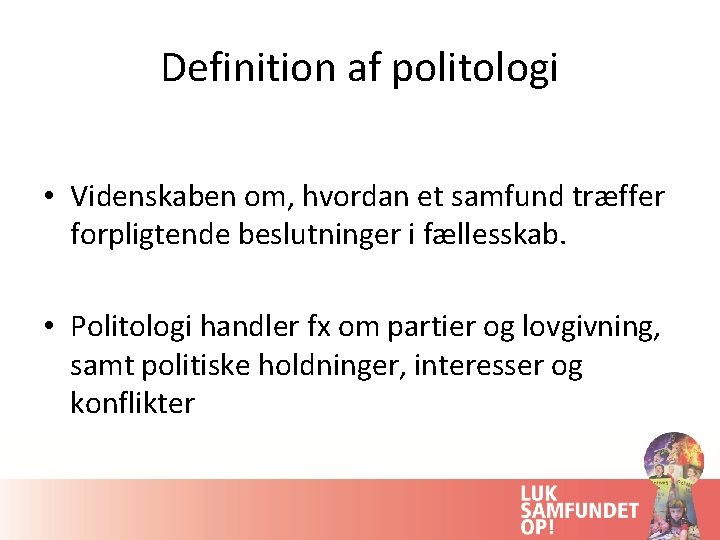 Definition af politologi

• Videnskaben om, hvordan et samfund træffer forpligtende beslutninger i fællesskab.

• Politologi handler fx om partier og lovgivning, samt politiske holdninger, interesser og konflikter

LUK SAMFUNDET OP!